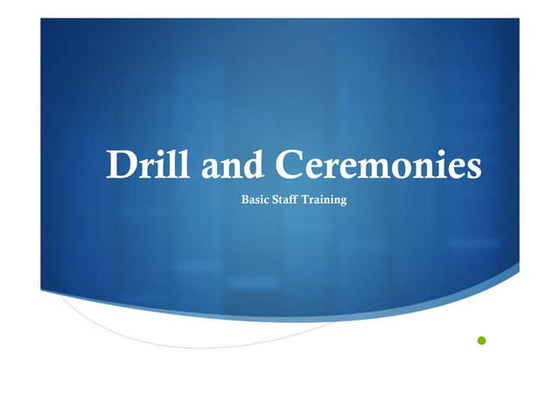 Drill and Ceremonies

Basic Staff Training